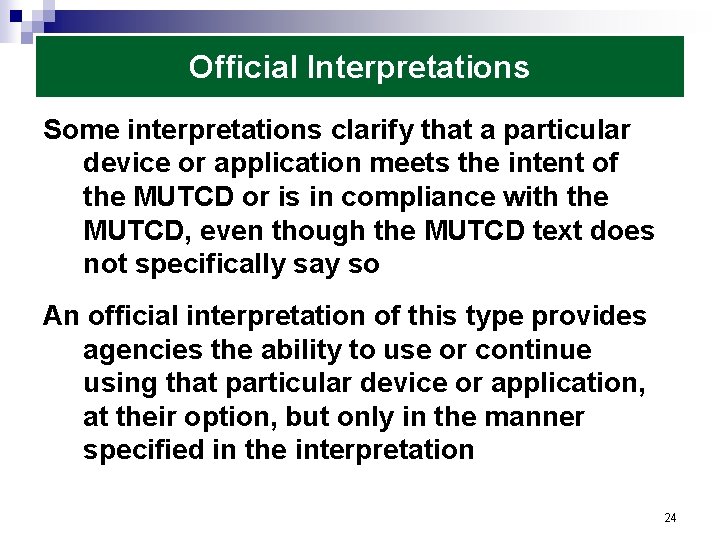 Official Interpretations

Some interpretations clarify that a particular device or application meets the intent of the MUTCD or is in compliance with the MUTCD, even though the MUTCD text does not specifically say so

An official interpretation of this type provides agencies the ability to use or continue using that particular device or application, at their option, but only in the manner specified in the interpretation

24